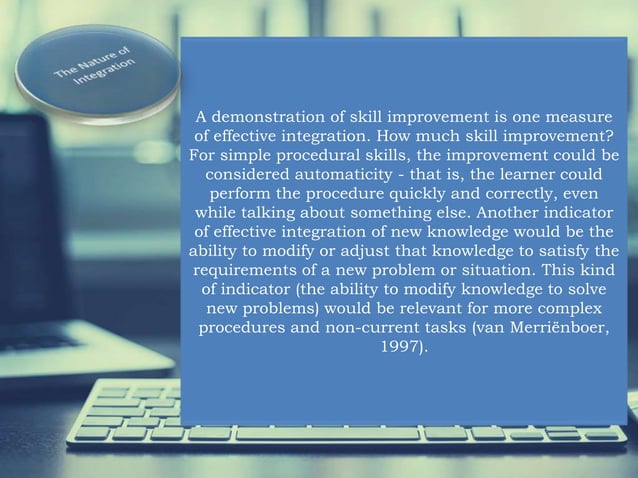 The Nature of Integration

A demonstration of skill improvement is one measure of effective integration. How much skill improvement? For simple procedural skills, the improvement could be considered automaticity - that is, the learner could perform the procedure quickly and correctly, even while talking about something else. Another indicator of effective integration of new knowledge would be the ability to modify or adjust that knowledge to satisfy the requirements of a new problem or situation. This kind of indicator (the ability to modify knowledge to solve new problems) would be relevant for more complex procedures and non-current tasks (van Merriënboer, 1997).